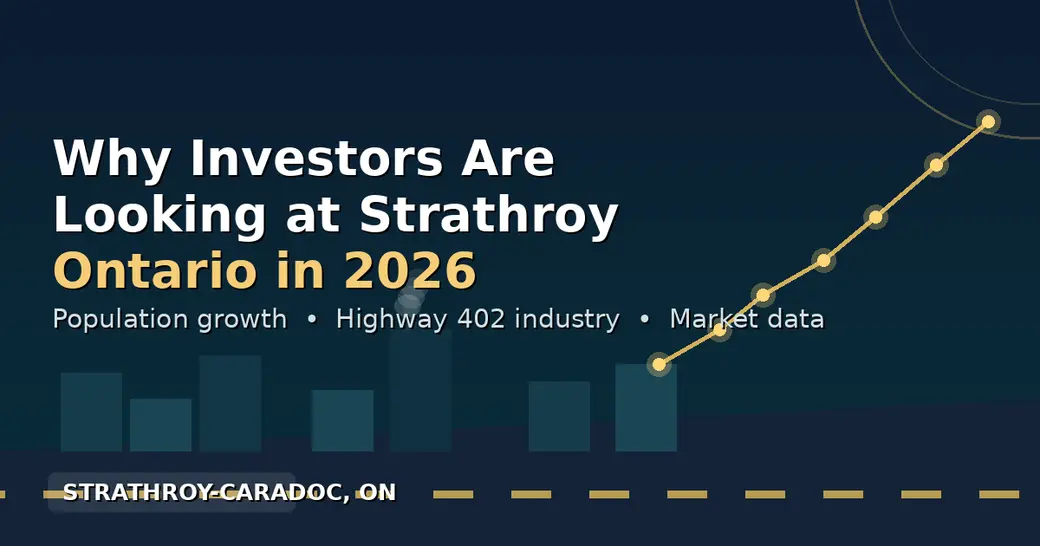 Why Investors Are Looking at Strathroy Ontario in 2026

Population growth • Highway 402 industry • Market data

STRATHROY-CARADOC, ON